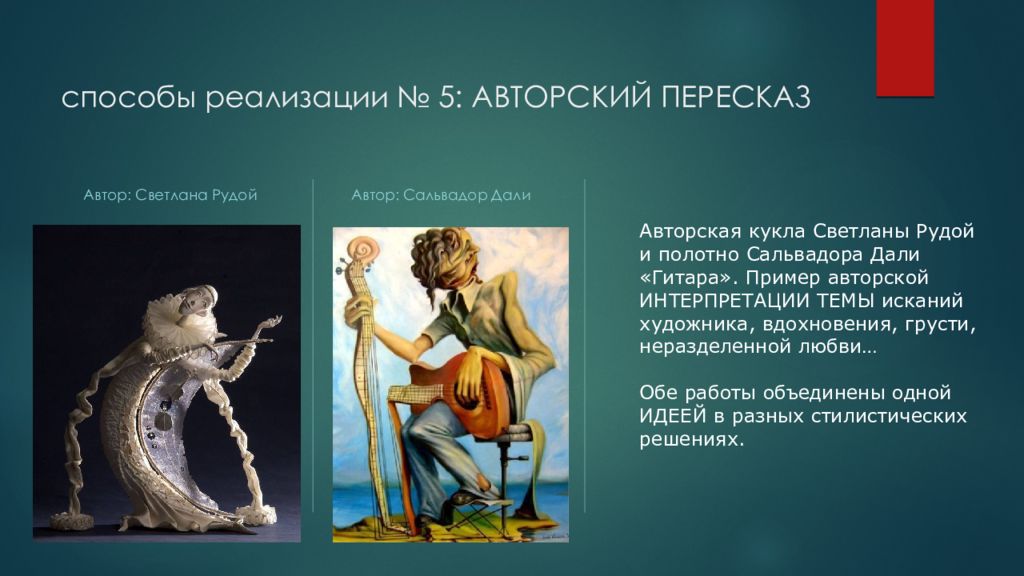 способы реализации № 5: АВТОРСКИЙ ПЕРЕСКАЗ

Автор: Светлана Рудой

Автор: Сальвадор Дали

Авторская кукла Светланы Рудой и полотно Сальвадора Дали «Гитара». Пример авторской ИНТЕРПРЕТАЦИИ ТЕМЫ исканий художника, вдохновения, грусти, неразделенной любви…

Обе работы объединены одной ИДЕЕЙ в разных стилистических решениях.